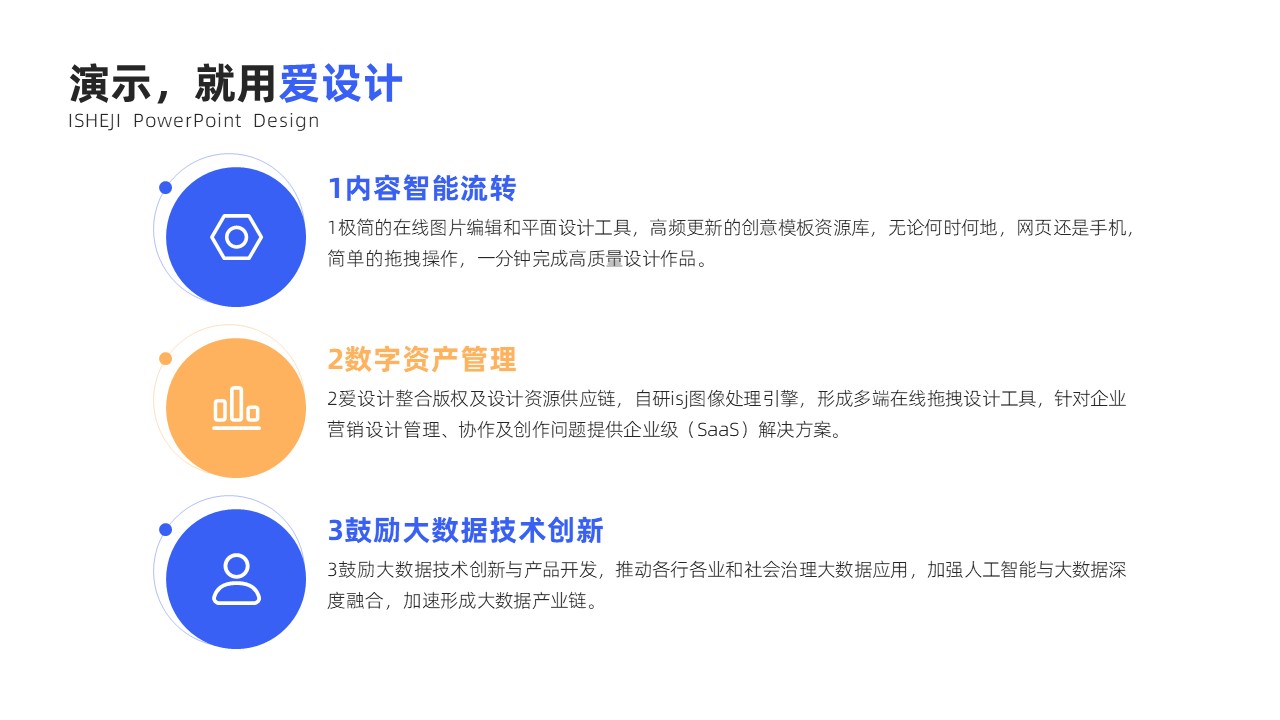 演示，就用爱设计
ISHEJI PowerPoint Design

1内容智能流转
1极简的在线图片编辑和平面设计工具，高频更新的创意模板资源库，无论何时何地，网页还是手机，简单的拖拽操作，一分钟完成高质量设计作品。

2数字资产管理
2爱设计整合版权及设计资源供应链，自研isj图像处理引擎，形成多端在线拖拽设计工具，针对企业营销设计管理、协作及创作问题提供企业级（SaaS）解决方案。

3鼓励大数据技术创新
3鼓励大数据技术创新与产品开发，推动各行各业和社会治理大数据应用，加强人工智能与大数据深度融合，加速形成大数据产业链。